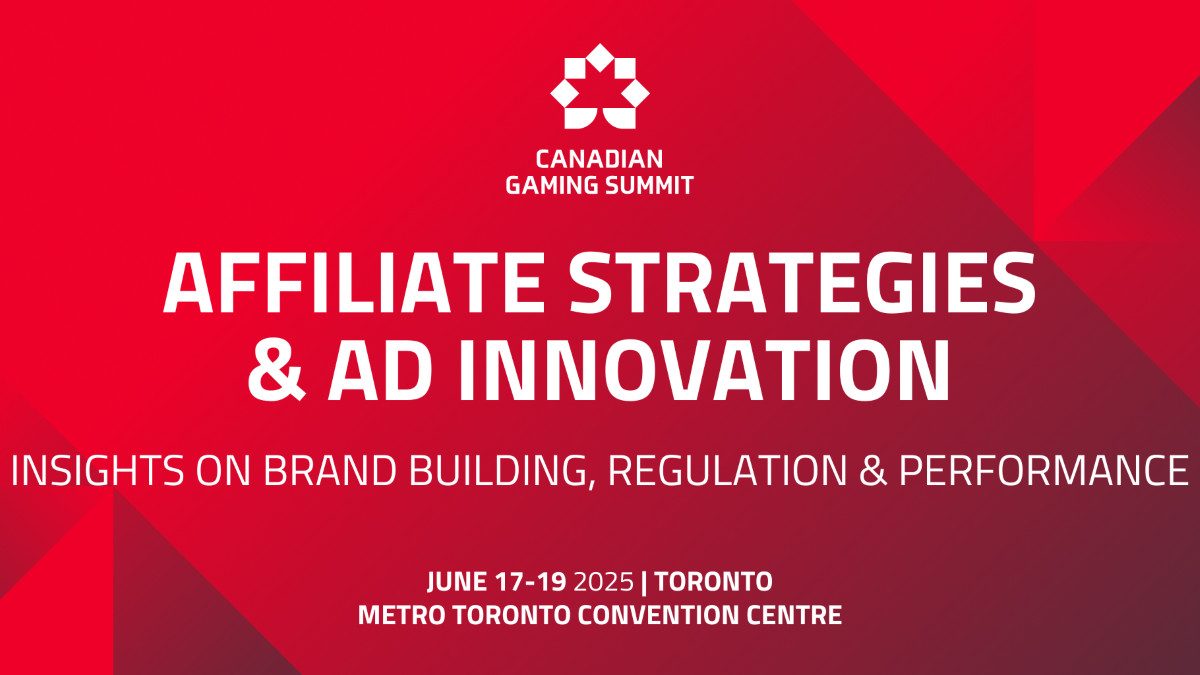 CANADIAN GAMING SUMMIT

AFFILIATE STRATEGIES & AD INNOVATION

INSIGHTS ON BRAND BUILDING, REGULATION & PERFORMANCE

JUNE 17-19 2025 | TORONTO
METRO TORONTO CONVENTION CENTRE